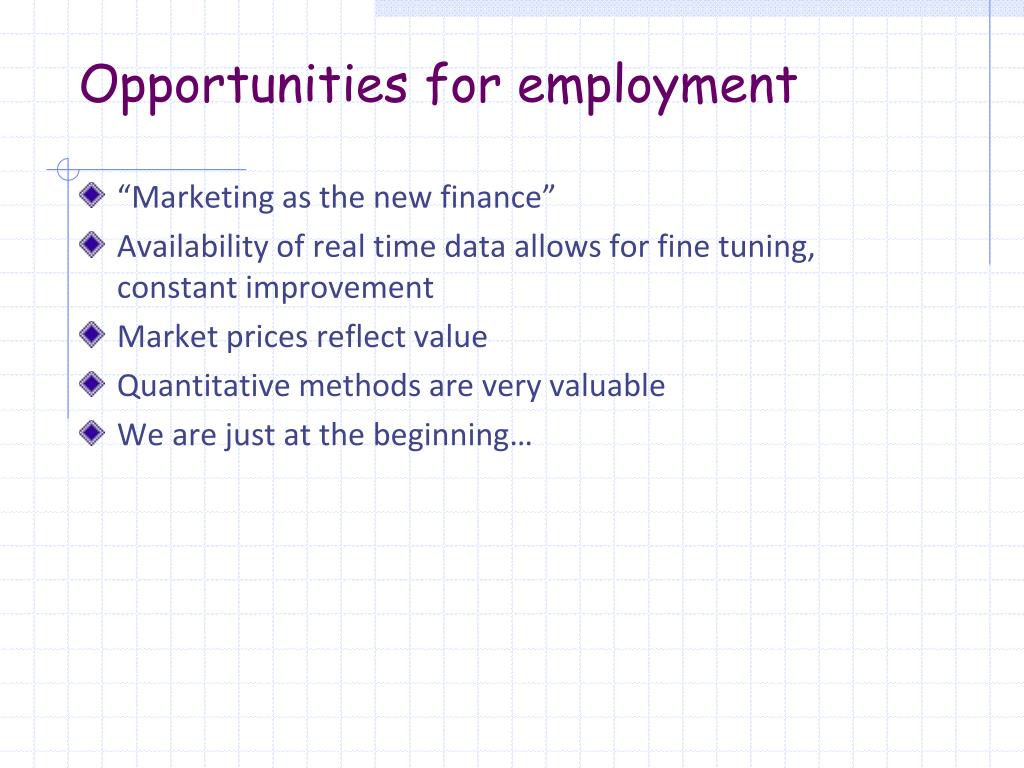 Opportunities for employment

“Marketing as the new finance”

Availability of real time data allows for fine tuning, constant improvement

Market prices reflect value

Quantitative methods are very valuable

We are just at the beginning…